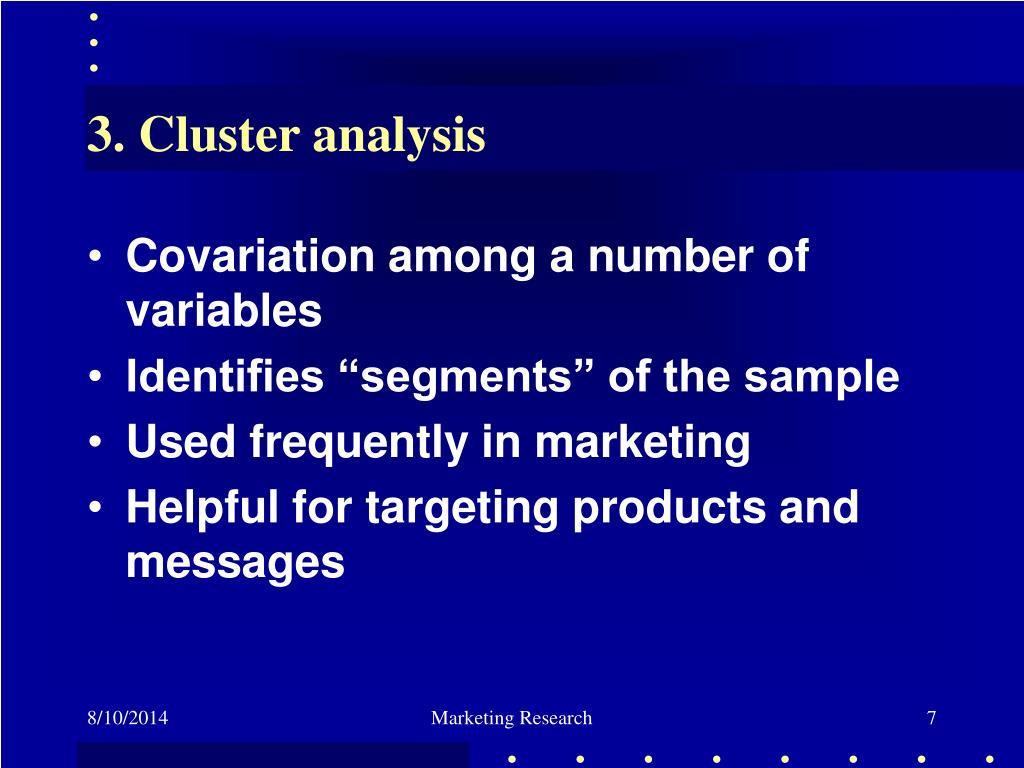 3. Cluster analysis

• Covariation among a number of variables
• Identifies “segments” of the sample
• Used frequently in marketing
• Helpful for targeting products and messages

8/10/2014 Marketing Research 7